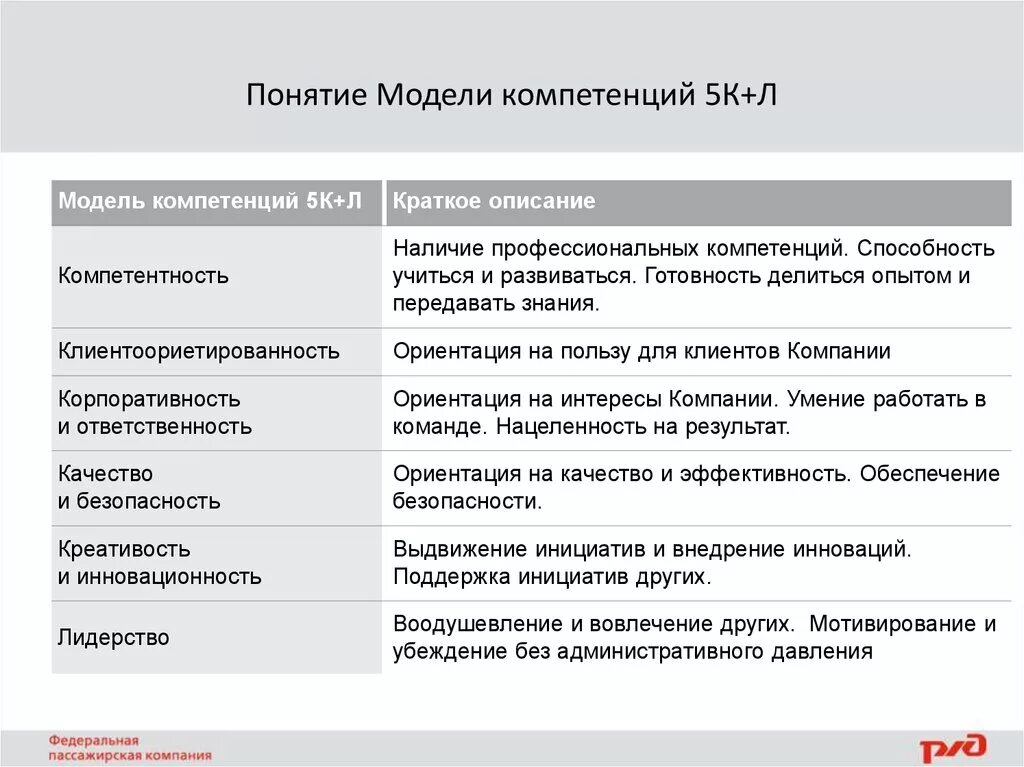 Понятие Модели компетенций 5К+Л

| Модель компетенций 5К+Л | Краткое описание |
|---|---|
| Компетентность | Наличие профессиональных компетенций. Способность учиться и развиваться. Готовность делиться опытом и передавать знания. |
| Клиентоориетированность | Ориентация на пользу для клиентов Компании |
| Корпоративность и ответственность | Ориентация на интересы Компании. Умение работать в команде. Нацеленность на результат. |
| Качество и безопасность | Ориентация на качество и эффективность. Обеспечение безопасности. |
| Креативость и инновационность | Выдвижение инициатив и внедрение инноваций. Поддержка инициатив других. |
| Лидерство | Воодушевление и вовлечение других. Мотивирование и убеждение без административного давления |

Федеральная пассажирская компания

РЖД